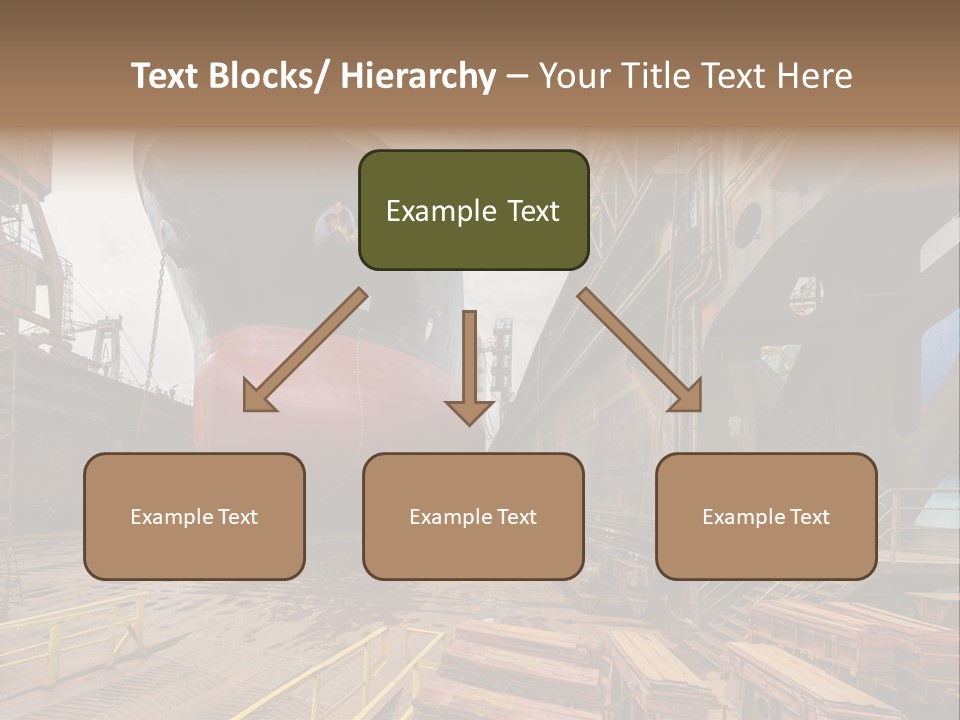 Text Blocks/ Hierarchy – Your Title Text Here

Example Text

Example Text

Example Text

Example Text